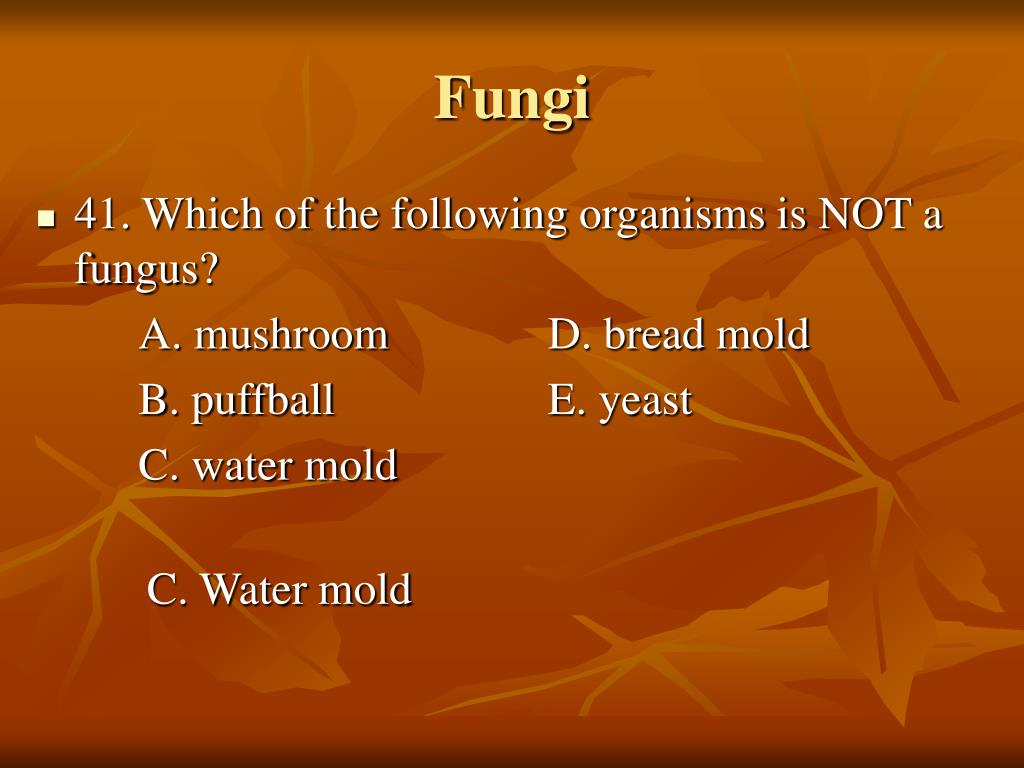 Fungi

41. Which of the following organisms is NOT a fungus?

A. mushroom
B. puffball
C. water mold

D. bread mold
E. yeast

C. Water mold